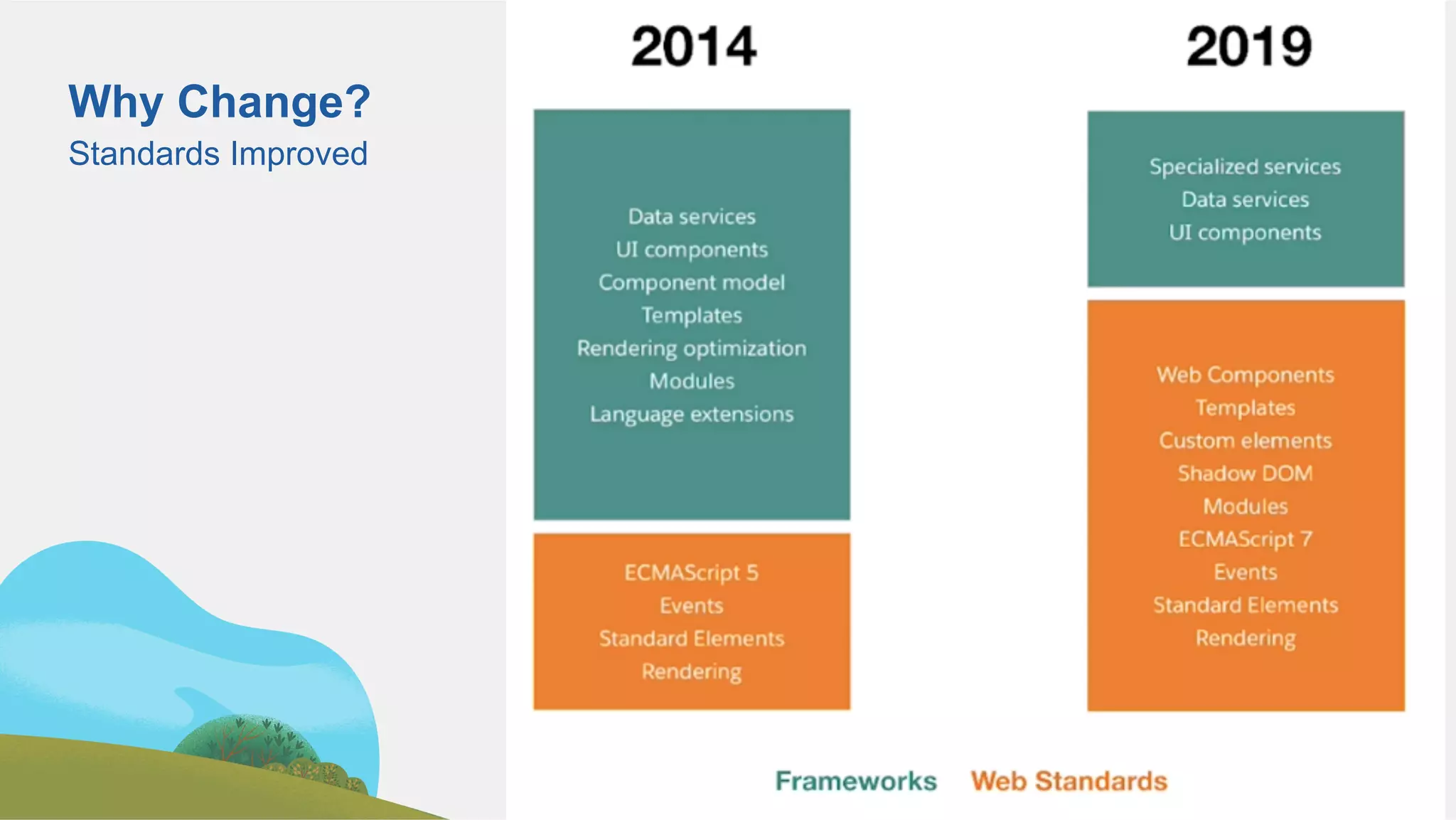 Why Change?
Standards Improved

2014

Data services
UI components
Component model
Templates
Rendering optimization
Modules
Language extensions

ECMAScript 5
Events
Standard Elements
Rendering

2019

Specialized services
Data services
UI components

Web Components
Templates
Custom elements
Shadow DOM
Modules
ECMAScript 7
Events
Standard Elements
Rendering

Frameworks Web Standards